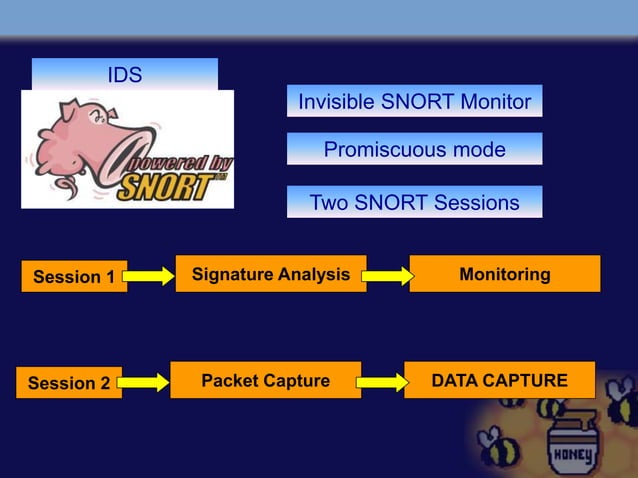 IDS

powered by SNORT™

Invisible SNORT Monitor

Promiscuous mode

Two SNORT Sessions

Session 1

Signature Analysis

Monitoring

Session 2

Packet Capture

DATA CAPTURE

HONEY